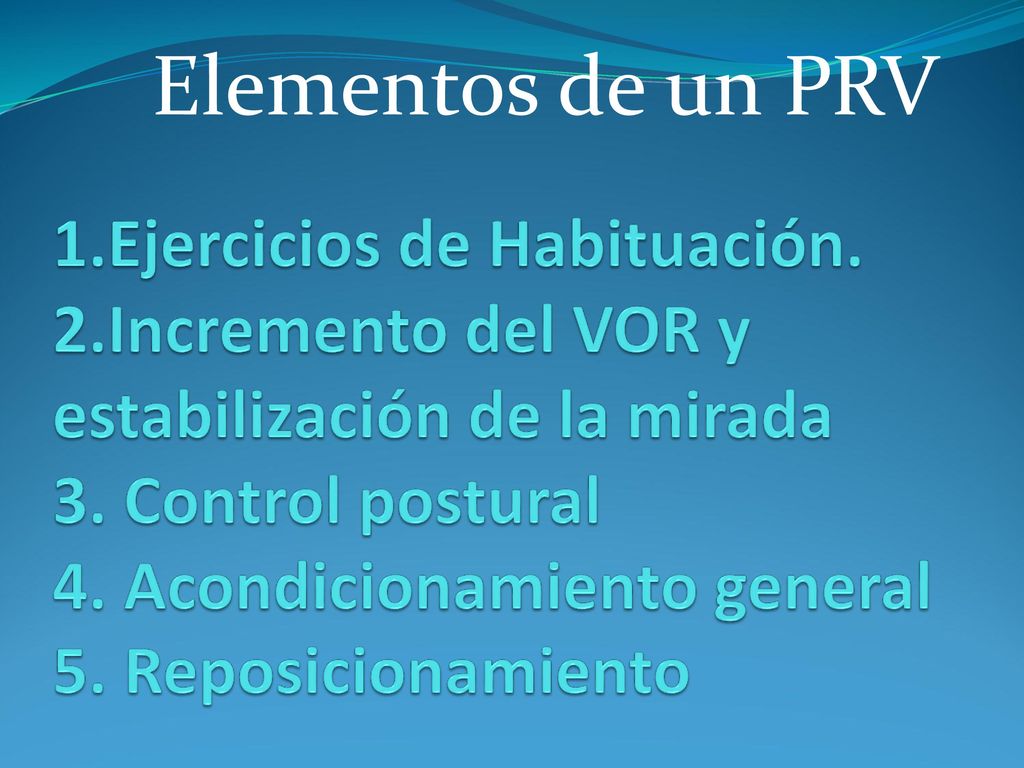 Elementos de un PRV

1.Ejercicios de Habituación.
2.Incremento del VOR y estabilización de la mirada
3. Control postural
4. Acondicionamiento general
5. Reposicionamiento